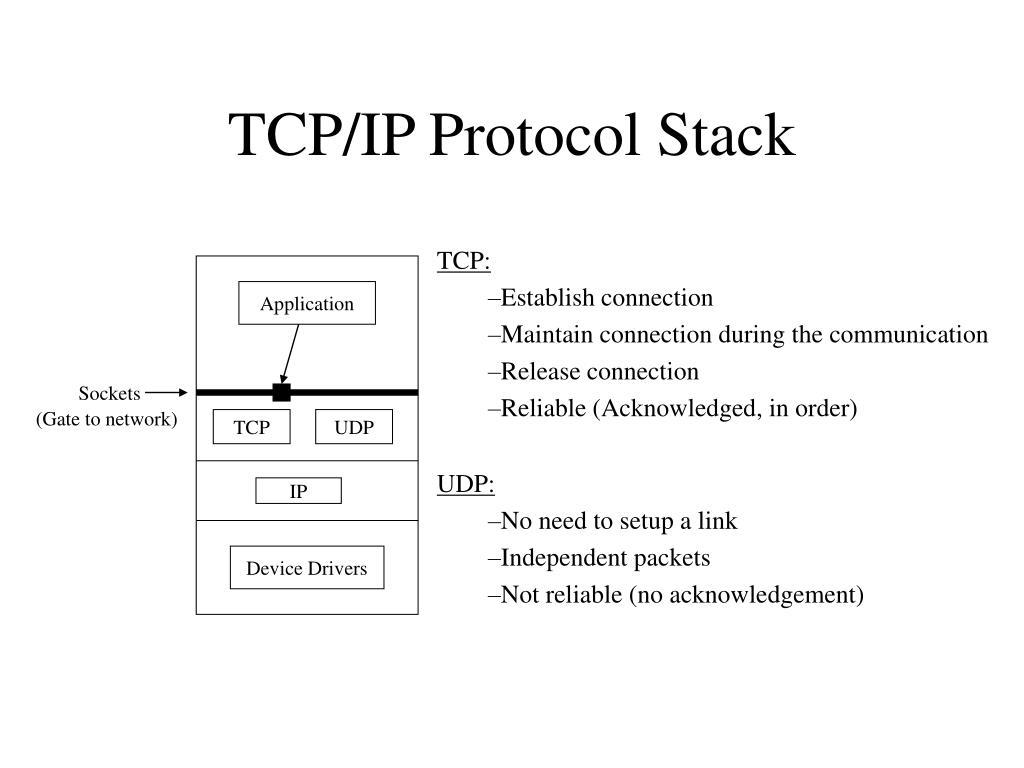 TCP/IP Protocol Stack

Application

Sockets
(Gate to network)

TCP

UDP

IP

Device Drivers

TCP:
–Establish connection
–Maintain connection during the communication
–Release connection
–Reliable (Acknowledged, in order)

UDP:
–No need to setup a link
–Independent packets
–Not reliable (no acknowledgement)